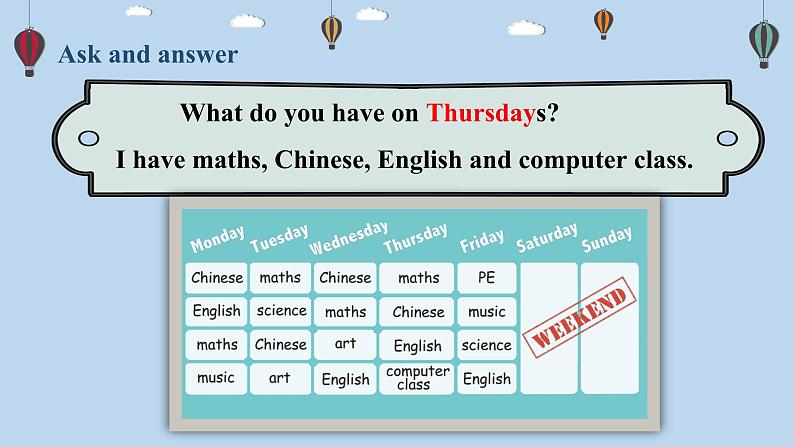 Ask and answer

What do you have on Thursdays?

I have maths, Chinese, English and computer class.

| Monday | Tuesday | Wednesday | Thursday | Friday | Saturday | Sunday |
|---|---|---|---|---|---|---|
| Chinese | maths | Chinese | maths | PE | WEEKEND | |
| English | science | maths | Chinese | music | | |
| maths | Chinese | art | English | science | | |
| music | art | English | computer class | English | | |